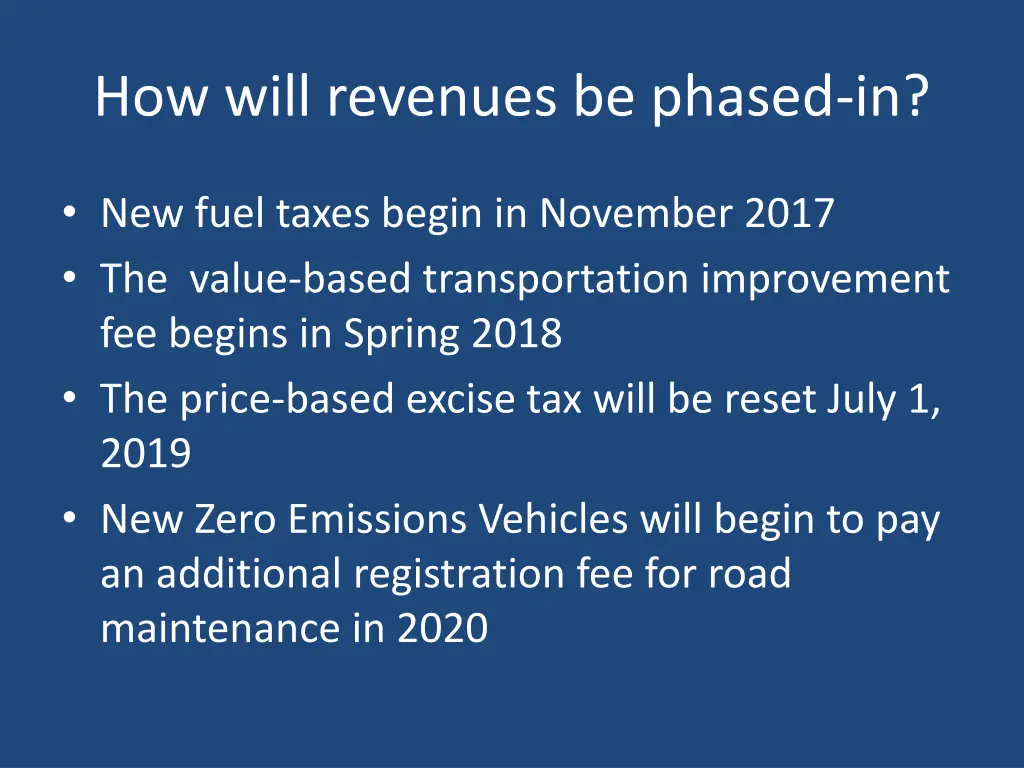 How will revenues be phased-in?

• New fuel taxes begin in November 2017
• The value-based transportation improvement fee begins in Spring 2018
• The price-based excise tax will be reset July 1, 2019
• New Zero Emissions Vehicles will begin to pay an additional registration fee for road maintenance in 2020